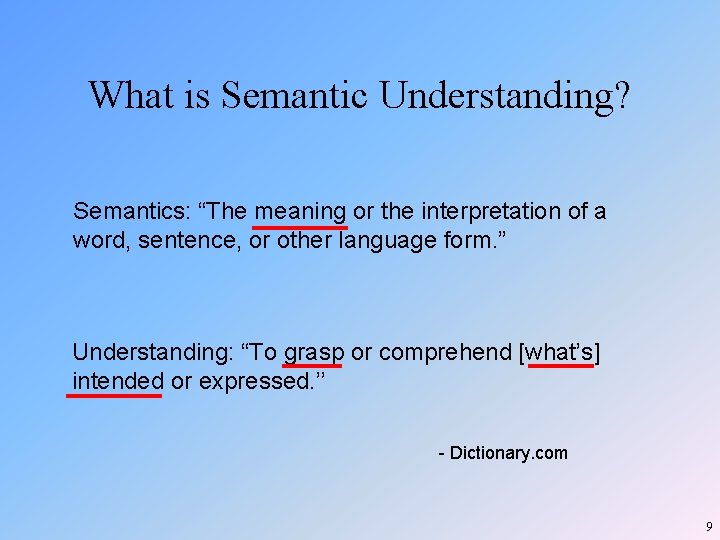 What is Semantic Understanding?

Semantics: "The meaning or the interpretation of a word, sentence, or other language form."

Understanding: "To grasp or comprehend [what's] intended or expressed."

- Dictionary.com

9